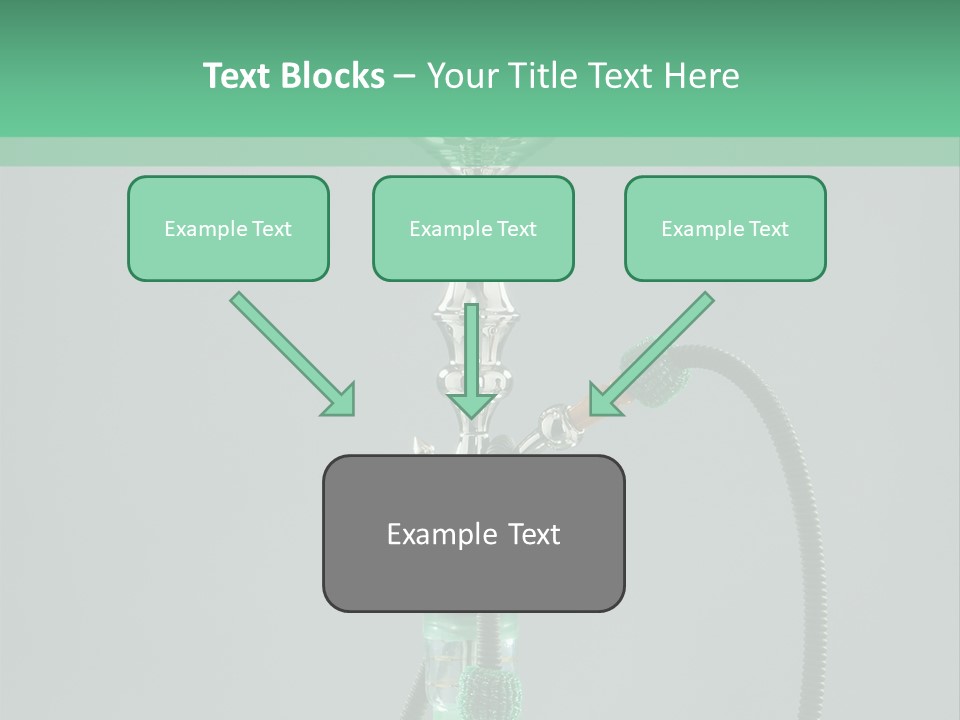 Text Blocks – Your Title Text Here

Example Text

Example Text

Example Text

Example Text